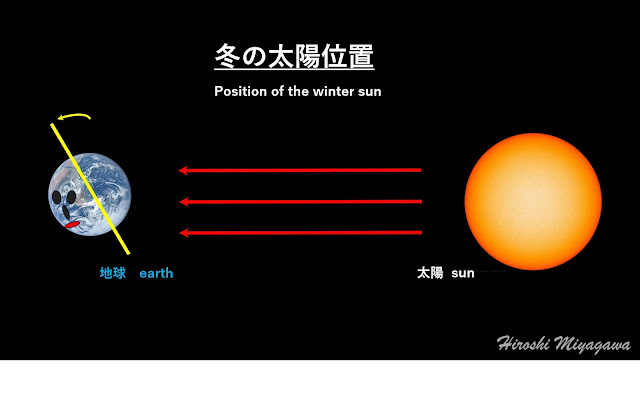 冬の太陽位置

Position of the winter sun

地球 earth

太陽 sun

Hiroshi Miyagawa